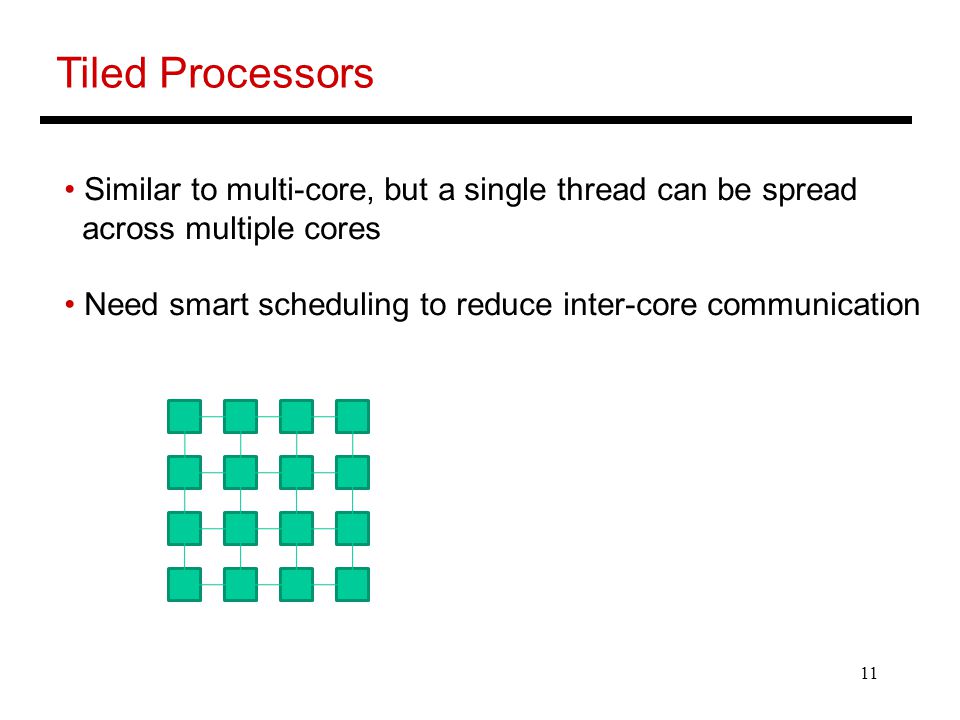 Tiled Processors

• Similar to multi-core, but a single thread can be spread across multiple cores

• Need smart scheduling to reduce inter-core communication

11